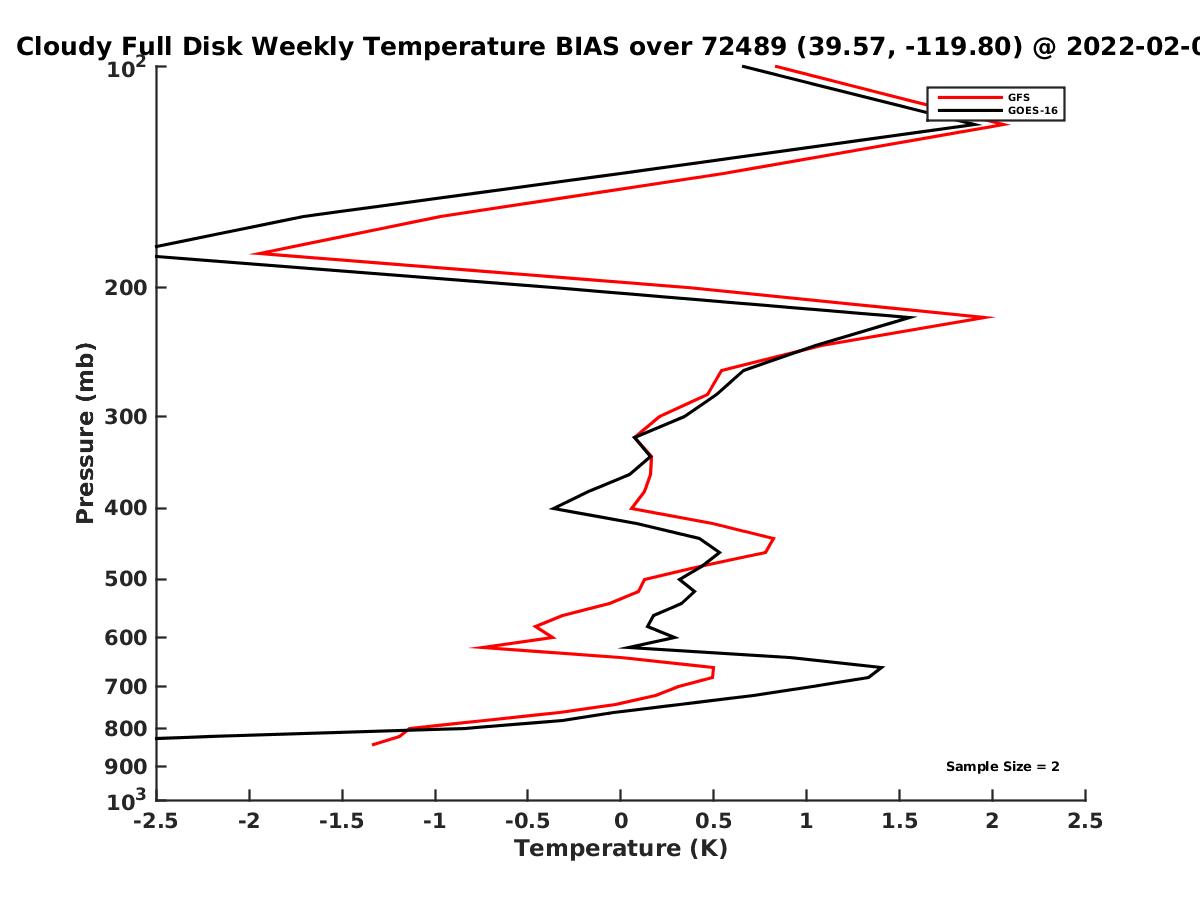 Cloudy Full Disk Weekly Temperature BIAS over 72489 (39.57, -119.80) @ 2022-02-0

GFS
GOES-16

Pressure (mb)

$10^2$
200
300
400
500
600
700
800
900
$10^3$

Sample Size = 2

-2.5 -2 -1.5 -1 -0.5 0 0.5 1 1.5 2 2.5

Temperature (K)